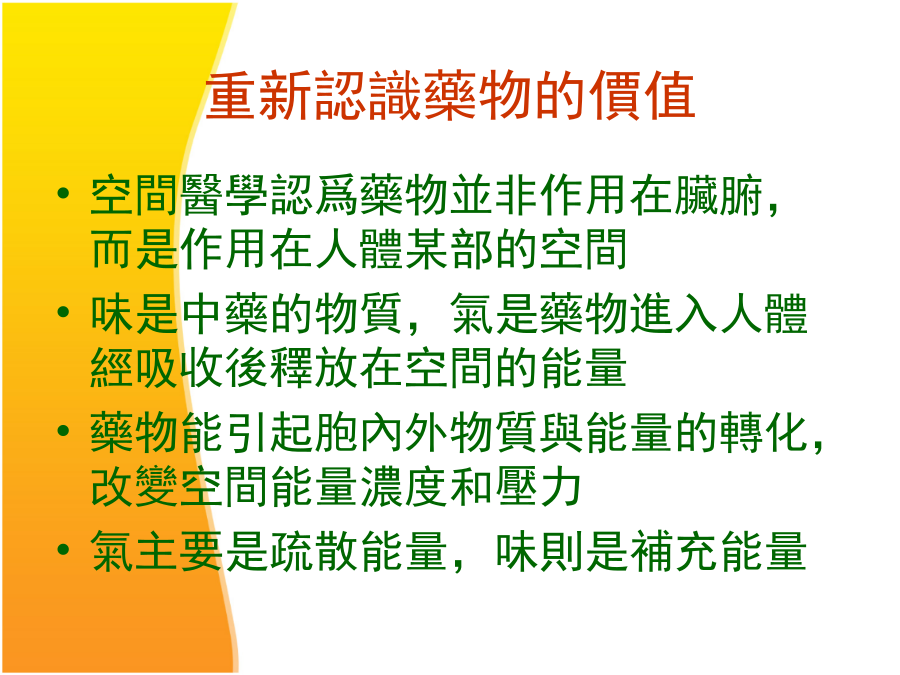 重新認識藥物的價值

• 空間醫學認爲藥物並非作用在臟腑，而是作用在人體某部的空間

• 味是中藥的物質，氣是藥物進入人體經吸收後釋放在空間的能量

• 藥物能引起胞內外物質與能量的轉化，改變空間能量濃度和壓力

• 氣主要是疏散能量，味則是補充能量